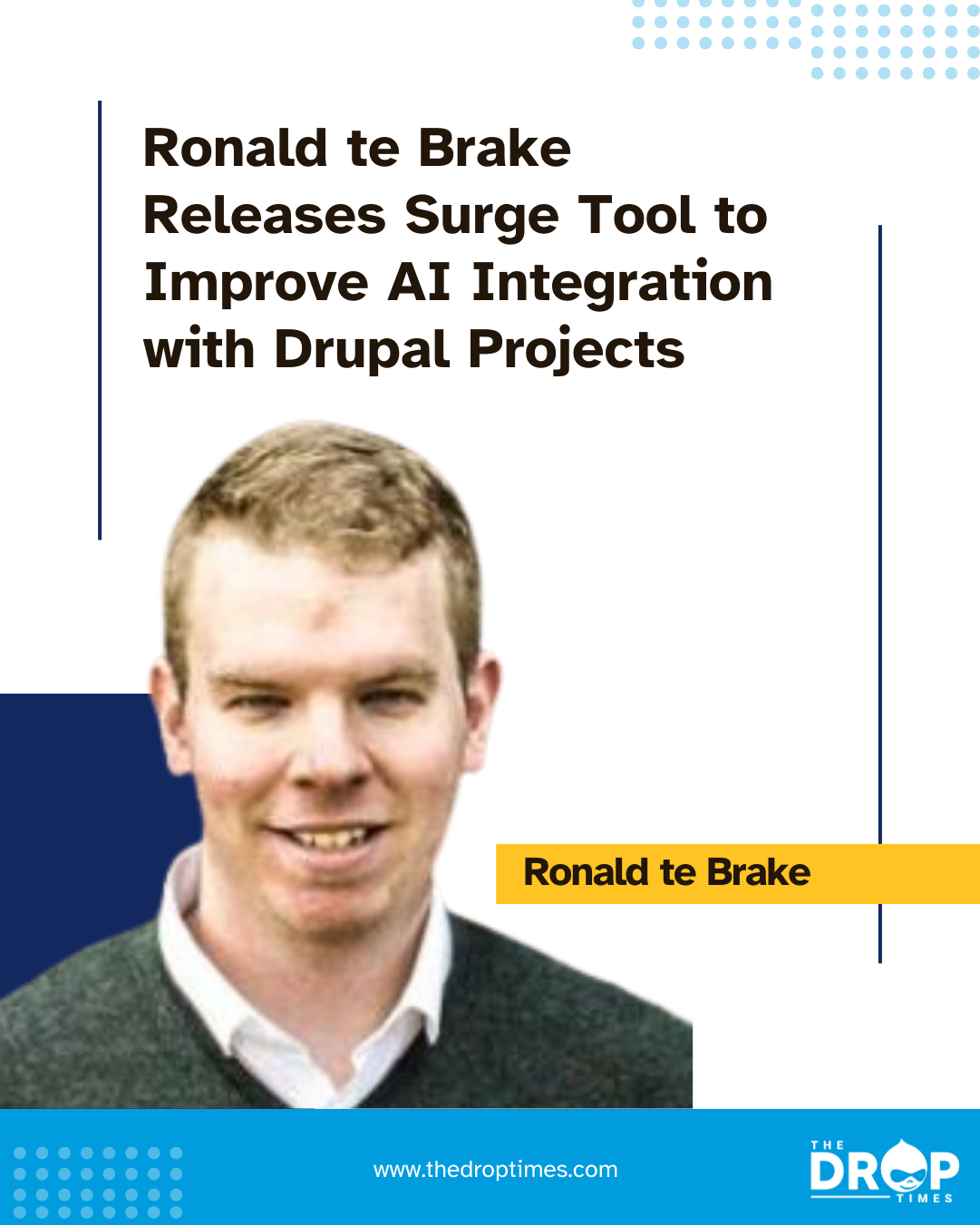 Ronald te Brake Releases Surge Tool to Improve AI Integration with Drupal Projects

Ronald te Brake

www.thedroptimes.com

THE DROP TIMES